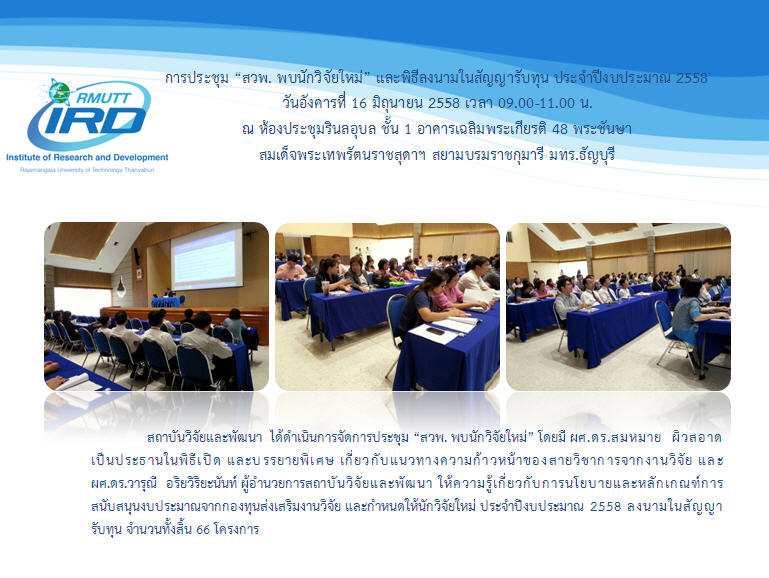 RMUTT
IRD
Institute of Research and Development
Rajamangala University of Technology Thanyaburi

การประชุม “สวพ. พบนักวิจัยใหม่” และพิธีลงนามในสัญญารับทุน ประจำปีงบประมาณ 2558
วันอังคารที่ 16 มิถุนายน 2558 เวลา 09.00-11.00 น.
ณ ห้องประชุมรินลอุบล ชั้น 1 อาคารเฉลิมพระเกียรติ 48 พระชันษา
สมเด็จพระเทพรัตนราชสุดาฯ สยามบรมราชกุมารี มทร.ธัญบุรี

สถาบันวิจัยและพัฒนา ได้ดำเนินการจัดการประชุม “สวพ. พบนักวิจัยใหม่” โดยมี ผศ.ดร.สมหมาย ผิวสอาด เป็นประธานในพิธีเปิด และบรรยายพิเศษ เกี่ยวกับแนวทางความก้าวหน้าของสายวิชาการจากงานวิจัย และ ผศ.ดร.วารุณี อริยวิริยะนันท์ ผู้อำนวยการสถาบันวิจัยและพัฒนา ให้ความรู้เกี่ยวกับการนโยบายและหลักเกณฑ์การสนับสนุนงบประมาณจากกองทุนส่งเสริมงานวิจัย และกำหนดให้นักวิจัยใหม่ ประจำปีงบประมาณ 2558 ลงนามในสัญญารับทุน จำนวนทั้งสิ้น 66 โครงการ